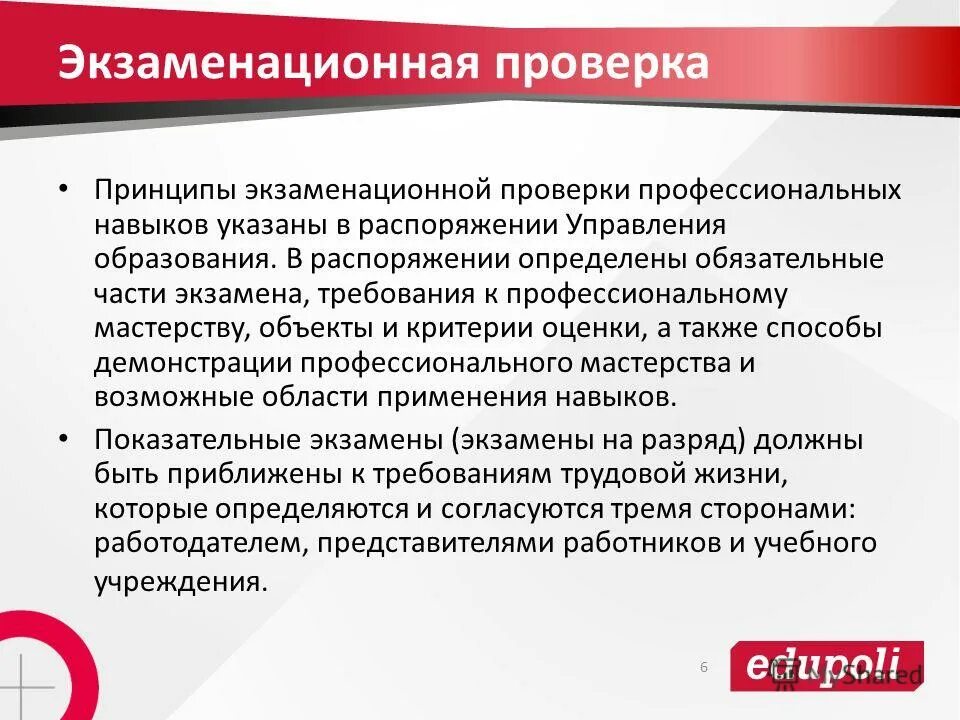 Экзаменационная проверка

• Принципы экзаменационной проверки профессиональных навыков указаны в распоряжении Управления образования. В распоряжении определены обязательные части экзамена, требования к профессиональному мастерству, объекты и критерии оценки, а также способы демонстрации профессионального мастерства и возможные области применения навыков.

• Показательные экзамены (экзамены на разряд) должны быть приближены к требованиям трудовой жизни, которые определяются и согласуются тремя сторонами: работодателем, представителями работников и учебного учреждения.

6

edupoli

MyShared